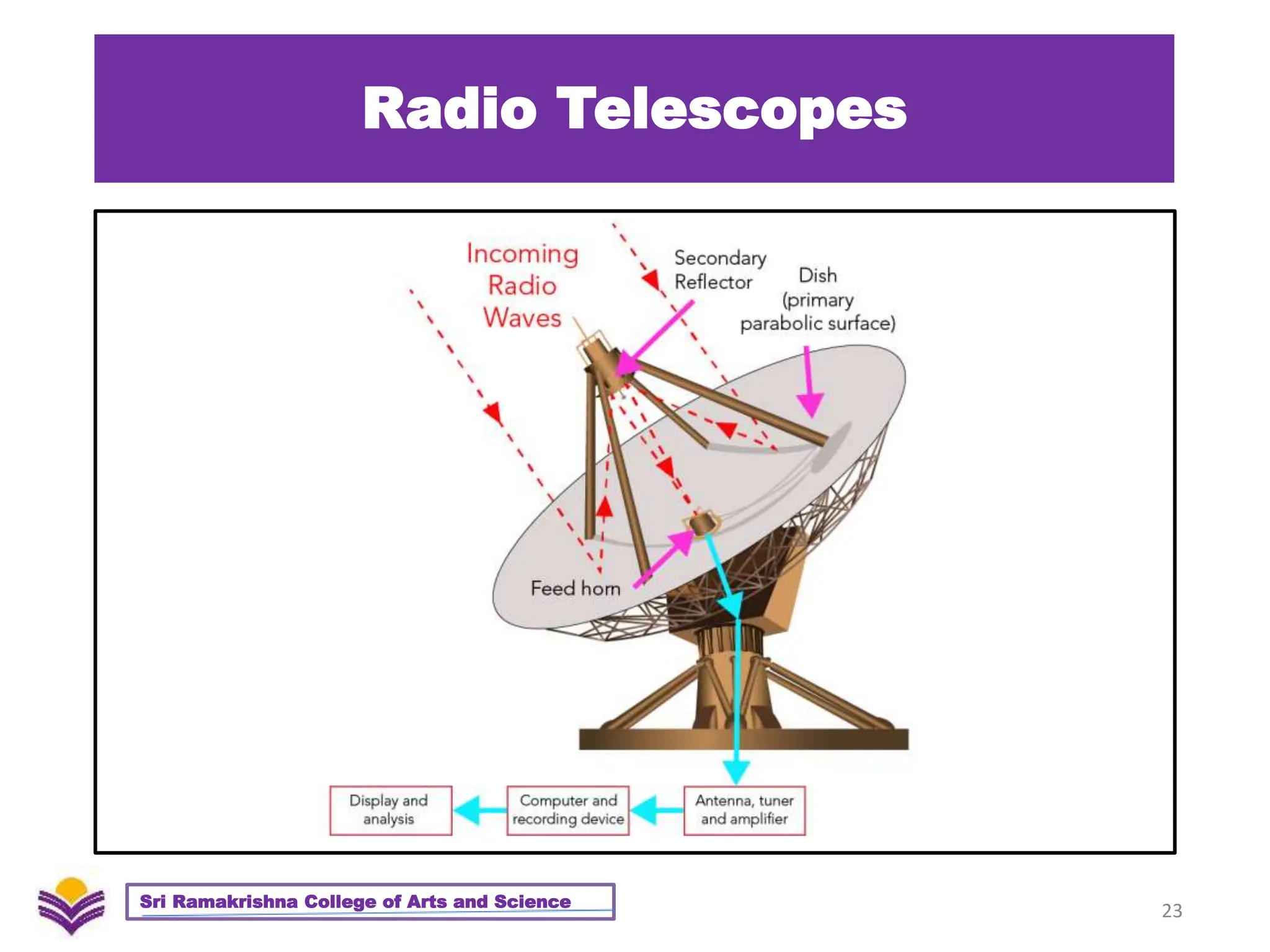 Radio Telescopes

Incoming Radio Waves

Secondary Reflector

Dish (primary parabolic surface)

Feed horn

Display and analysis

Computer and recording device

Antenna, tuner and amplifier

Sri Ramakrishna College of Arts and Science

23